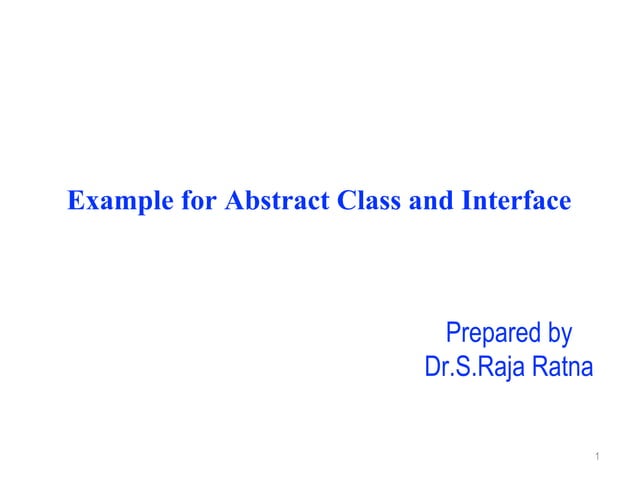 Example for Abstract Class and Interface

Prepared by
Dr.S.Raja Ratna

1